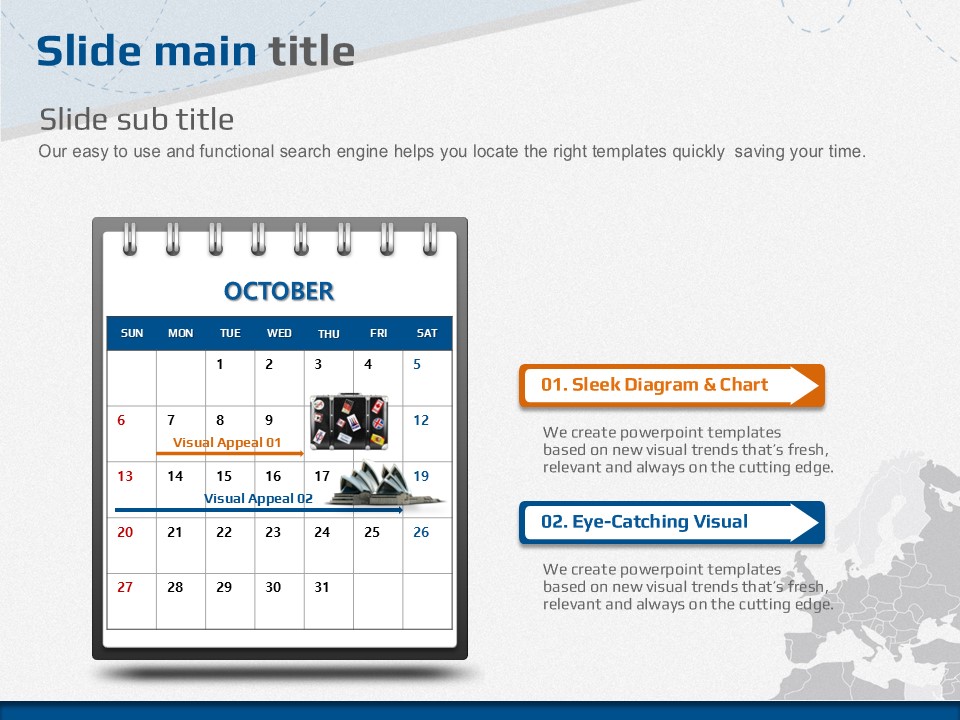 Slide main title

Slide sub title

Our easy to use and functional search engine helps you locate the right templates quickly saving your time.

OCTOBER

| SUN | MON | TUE | WED | THU | FRI | SAT |
|---|---|---|---|---|---|---|
| | | 1 | 2 | 3 | 4 | 5 |
| 6 | 7 | 8 | 9 | | | 12 |
| 13 | 14 | 15 | 16 | 17 | | 19 |
| 20 | 21 | 22 | 23 | 24 | 25 | 26 |
| 27 | 28 | 29 | 30 | 31 | | |

Visual Appeal 01

Visual Appeal 02

01. Sleek Diagram & Chart

We create powerpoint templates based on new visual trends that's fresh, relevant and always on the cutting edge.

02. Eye-Catching Visual

We create powerpoint templates based on new visual trends that's fresh, relevant and always on the cutting edge.